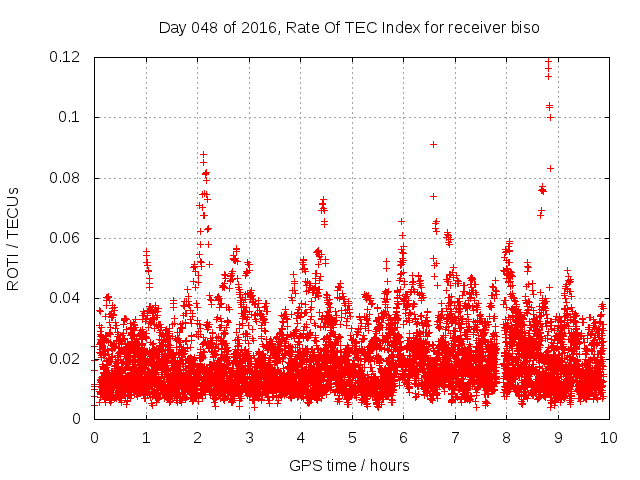 Day 048 of 2016, Rate Of TEC Index for receiver biso

ROTI / TECUs

0.12
0.1
0.08
0.06
0.04
0.02
0

0 1 2 3 4 5 6 7 8 9 10

GPS time / hours